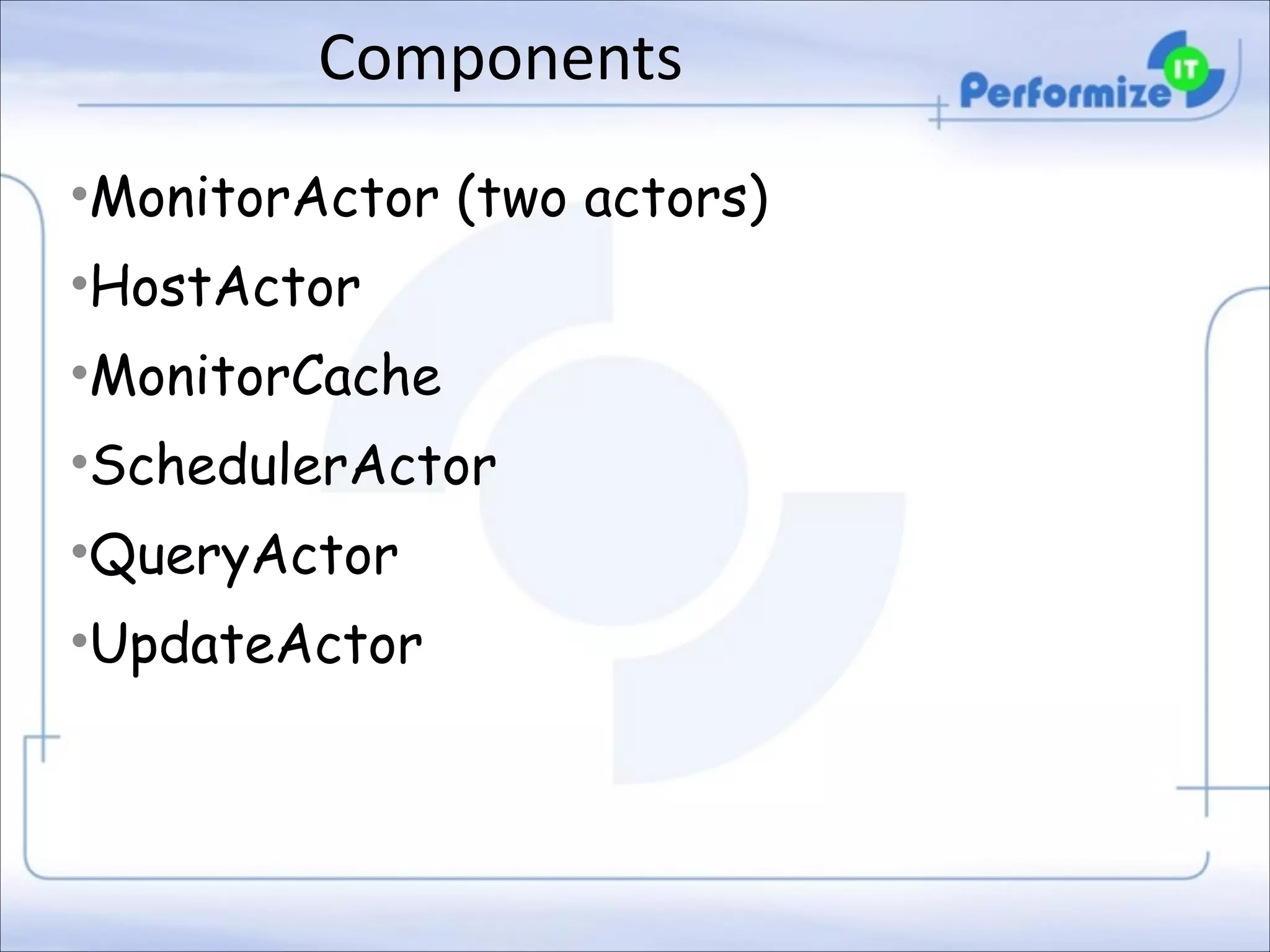 Components

Performize IT

•MonitorActor (two actors)
•HostActor
•MonitorCache
•SchedulerActor
•QueryActor
•UpdateActor